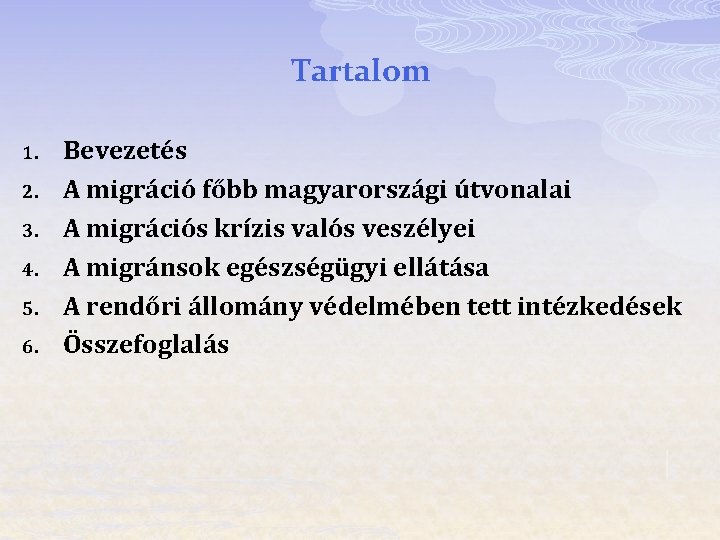 Tartalom

1. Bevezetés
2. A migráció főbb magyarországi útvonalai
3. A migrációs krízis valós veszélyei
4. A migránsok egészségügyi ellátása
5. A rendőri állomány védelmében tett intézkedések
6. Összefoglalás